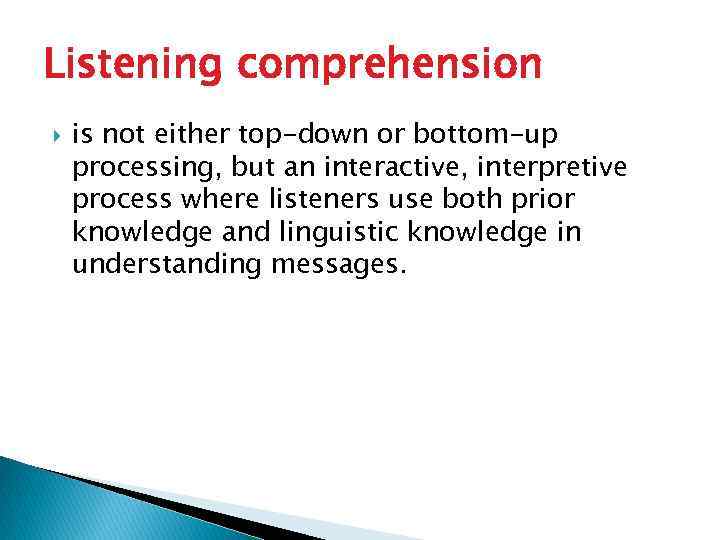 Listening comprehension

is not either top-down or bottom-up processing, but an interactive, interpretive process where listeners use both prior knowledge and linguistic knowledge in understanding messages.